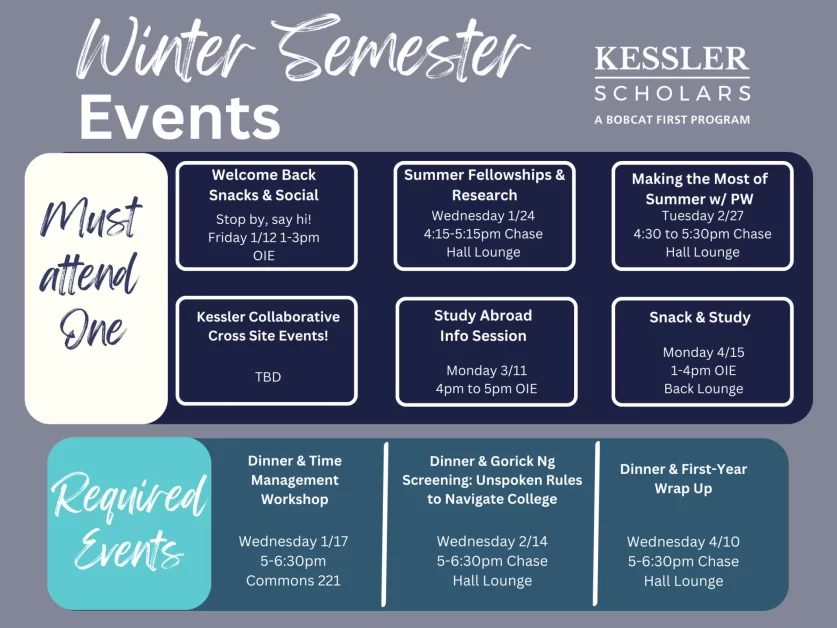 Winter Semester Events

KESSLER SCHOLARS
A BOBCAT FIRST PROGRAM

Must attend One

Welcome Back Snacks & Social
Stop by, say hi!
Friday 1/12 1-3pm
OIE

Summer Fellowships & Research
Wednesday 1/24
4:15-5:15pm Chase Hall Lounge

Making the Most of Summer w/ PW
Tuesday 2/27
4:30 to 5:30pm Chase Hall Lounge

Kessler Collaborative Cross Site Events!
TBD

Study Abroad Info Session
Monday 3/11
4pm to 5pm OIE

Snack & Study
Monday 4/15
1-4pm OIE
Back Lounge

Required Events

Dinner & Time Management Workshop
Wednesday 1/17
5-6:30pm
Commons 221

Dinner & Gorick Ng Screening: Unspoken Rules to Navigate College
Wednesday 2/14
5-6:30pm Chase Hall Lounge

Dinner & First-Year Wrap Up
Wednesday 4/10
5-6:30pm Chase Hall Lounge